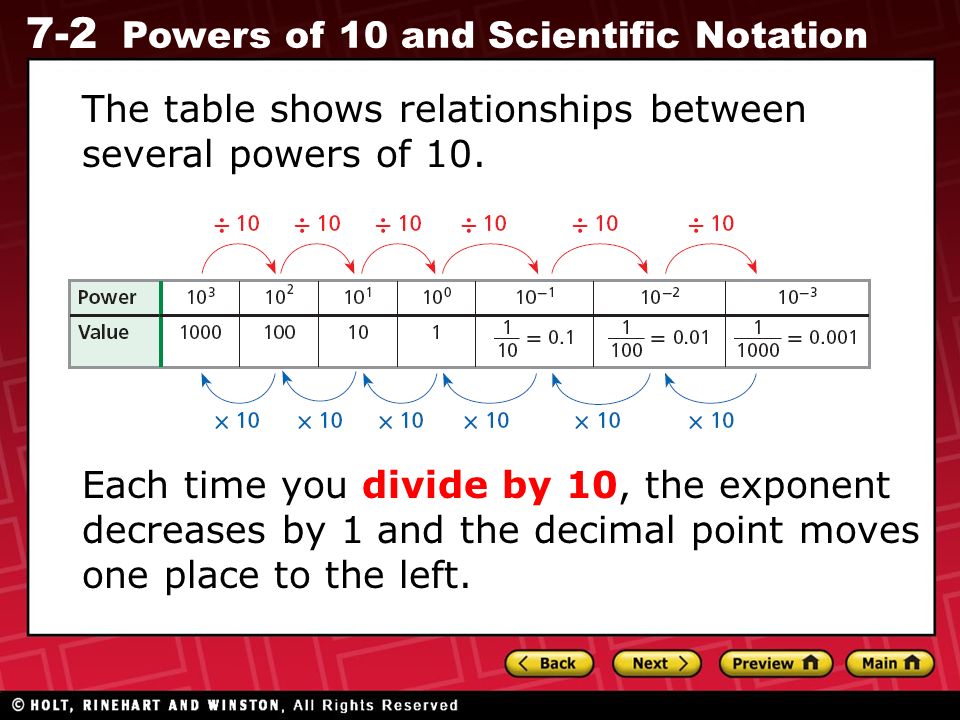 7-2 Powers of 10 and Scientific Notation

The table shows relationships between several powers of 10.

$\div 10$ $\div 10$ $\div 10$ $\div 10$ $\div 10$ $\div 10$

| Power | $10^3$ | $10^2$ | $10^1$ | $10^0$ | $10^{-1}$ | $10^{-2}$ | $10^{-3}$ |
|---|---|---|---|---|---|---|---|
| Value | 1000 | 100 | 10 | 1 | $\frac{1}{10} = 0.1$ | $\frac{1}{100} = 0.01$ | $\frac{1}{1000} = 0.001$ |

$\times 10$ $\times 10$ $\times 10$ $\times 10$ $\times 10$ $\times 10$

Each time you divide by 10, the exponent decreases by 1 and the decimal point moves one place to the left.

Back Next Preview Main

© HOLT, RINEHART AND WINSTON, All Rights Reserved